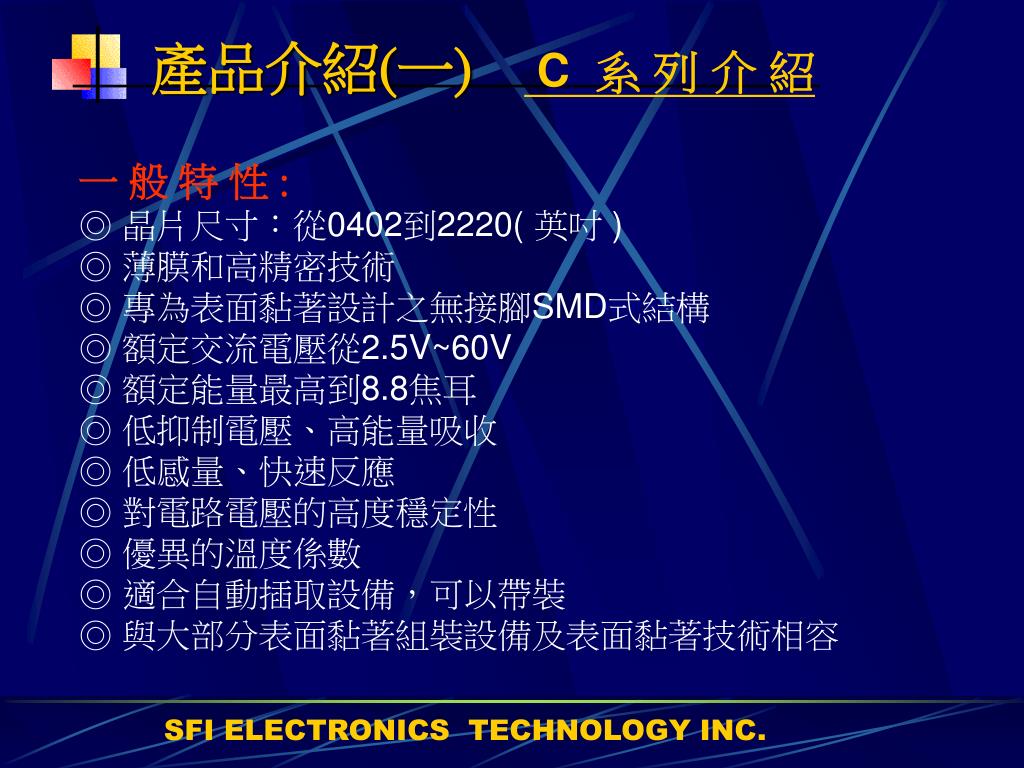 產品介紹(一) C 系列介紹

一般特性:
◎ 晶片尺寸：從0402到2220( 英吋 )
◎ 薄膜和高精密技術
◎ 專為表面黏著設計之無接腳SMD式結構
◎ 額定交流電壓從2.5V~60V
◎ 額定能量最高到8.8焦耳
◎ 低抑制電壓、高能量吸收
◎ 低感量、快速反應
◎ 對電路電壓的高度穩定性
◎ 優異的溫度係數
◎ 適合自動插取設備，可以帶裝
◎ 與大部分表面黏著組裝設備及表面黏著技術相容

SFI ELECTRONICS TECHNOLOGY INC.